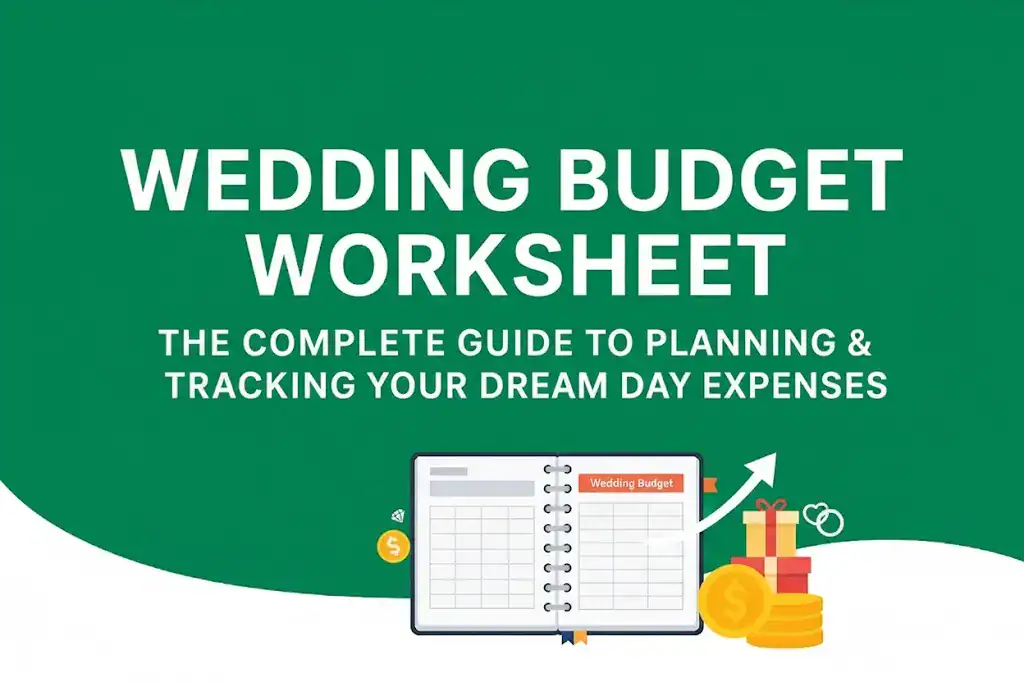 WEDDING BUDGET WORKSHEET

THE COMPLETE GUIDE TO PLANNING & TRACKING YOUR DREAM DAY EXPENSES

Wedding Budget

$

$